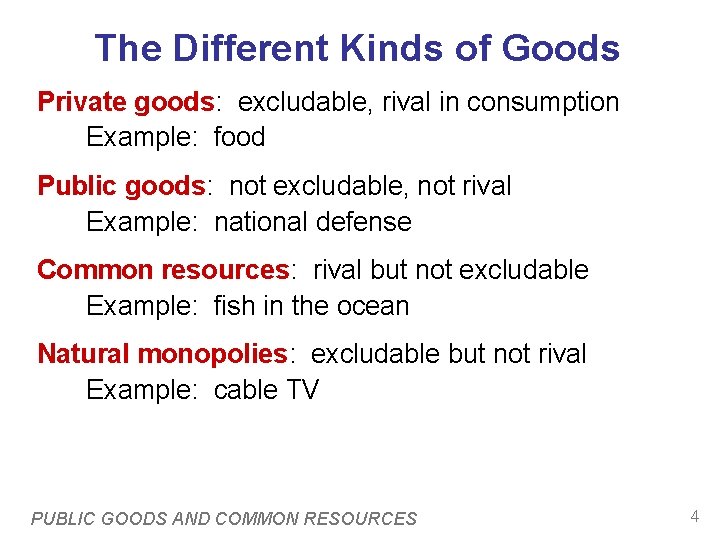 The Different Kinds of Goods

Private goods: excludable, rival in consumption
Example: food

Public goods: not excludable, not rival
Example: national defense

Common resources: rival but not excludable
Example: fish in the ocean

Natural monopolies: excludable but not rival
Example: cable TV

PUBLIC GOODS AND COMMON RESOURCES

4